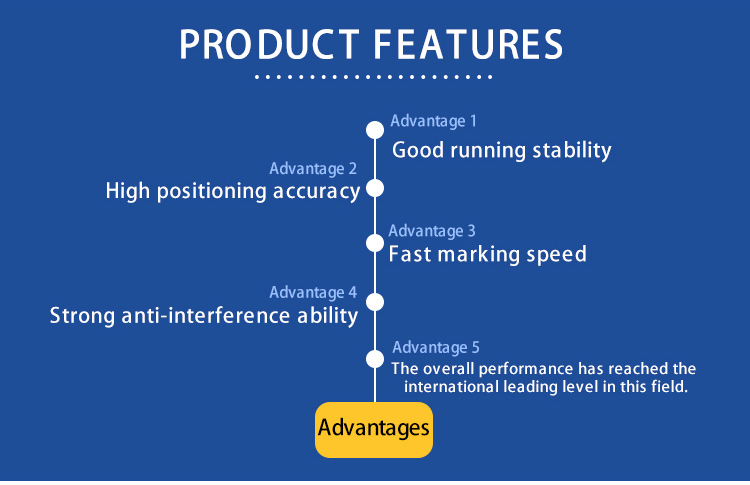 PRODUCT FEATURES

Advantage 1
Good running stability

Advantage 2
High positioning accuracy

Advantage 3
Fast marking speed

Advantage 4
Strong anti-interference ability

Advantage 5
The overall performance has reached the international leading level in this field.

Advantages